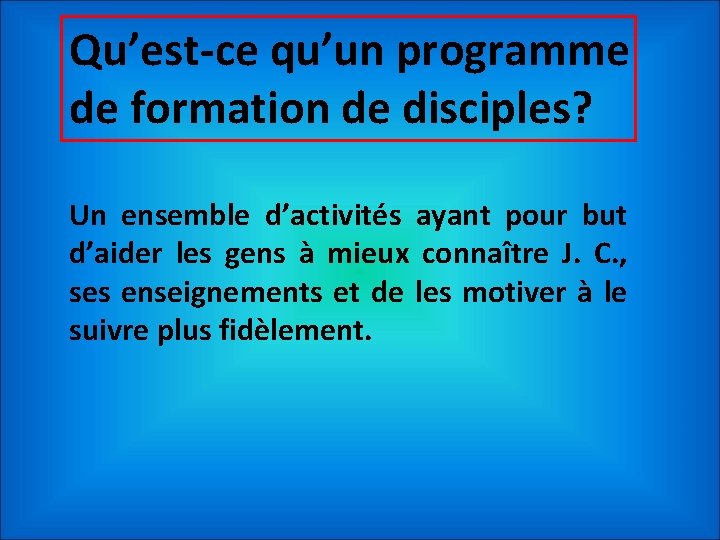 Qu’est-ce qu’un programme de formation de disciples?

Un ensemble d’activités ayant pour but d’aider les gens à mieux connaître J. C., ses enseignements et de les motiver à le suivre plus fidèlement.